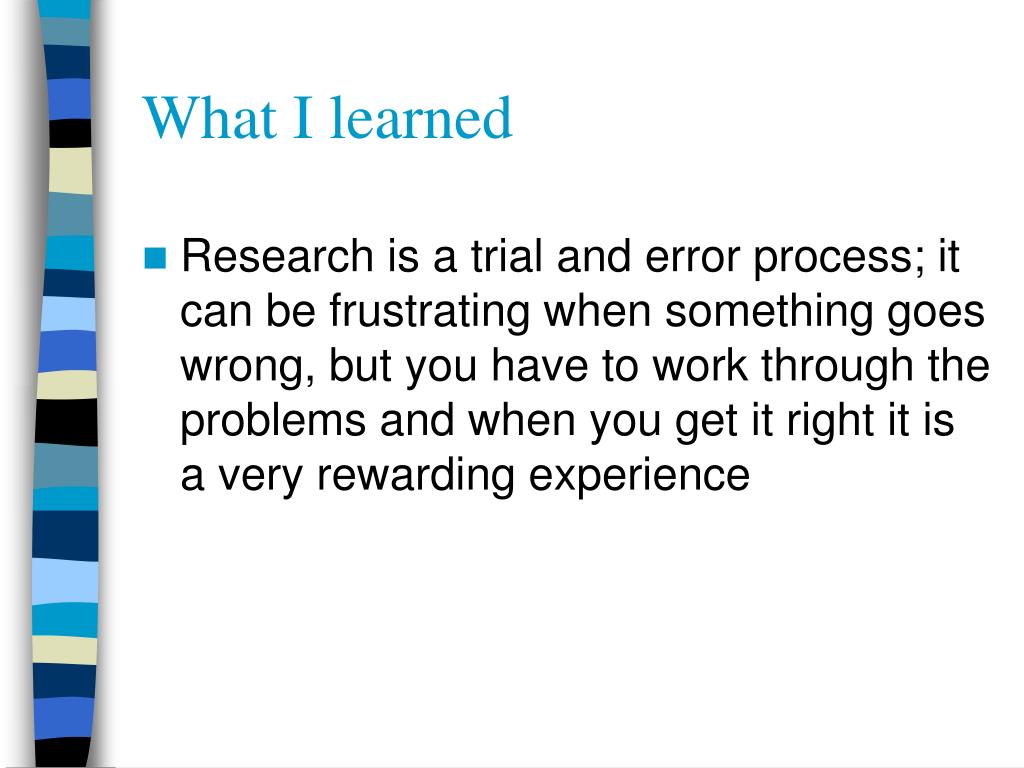 What I learned

Research is a trial and error process; it can be frustrating when something goes wrong, but you have to work through the problems and when you get it right it is a very rewarding experience